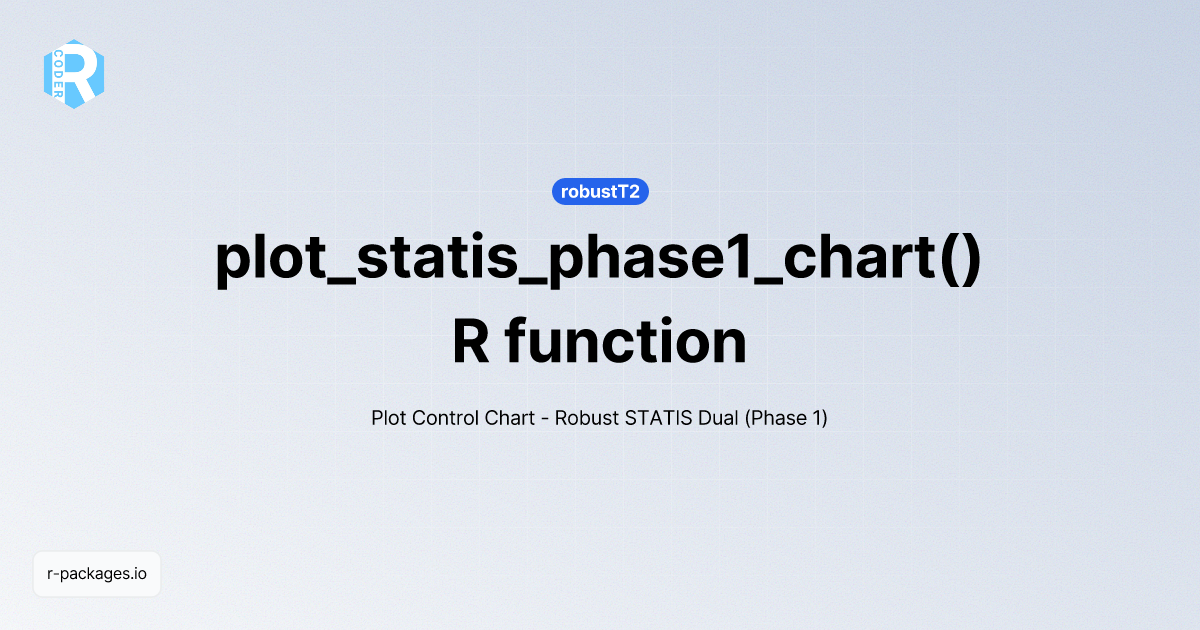 R CODER

robustT2

plot_statis_phase1_chart() R function

Plot Control Chart - Robust STATIS Dual (Phase 1)

r-packages.io